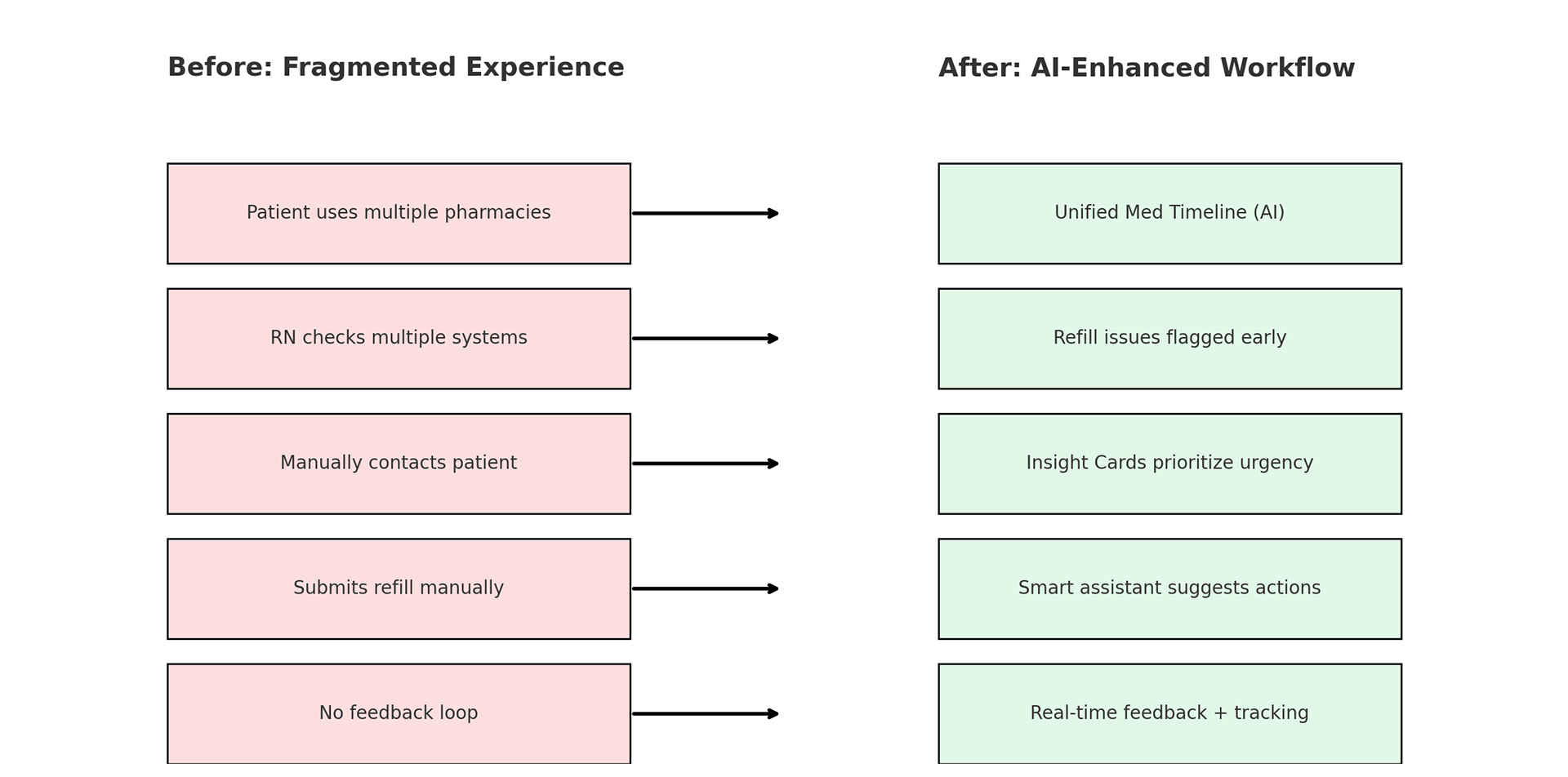 Before: Fragmented Experience

Patient uses multiple pharmacies

RN checks multiple systems

Manually contacts patient

Submits refill manually

No feedback loop

After: AI-Enhanced Workflow

Unified Med Timeline (AI)

Refill issues flagged early

Insight Cards prioritize urgency

Smart assistant suggests actions

Real-time feedback + tracking